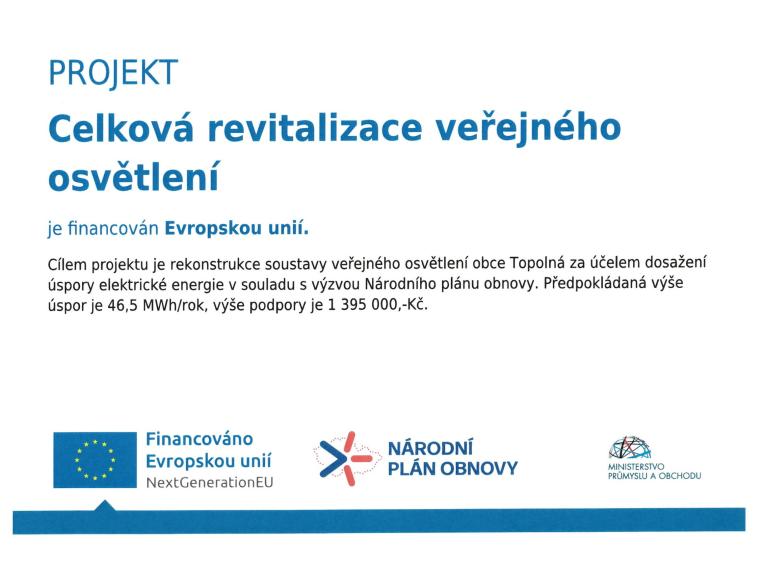 PROJEKT

Celková revitalizace veřejného osvětlení

je financován Evropskou unií.

Cílem projektu je rekonstrukce soustavy veřejného osvětlení obce Topolná za účelem dosažení úspory elektrické energie v souladu s výzvou Národního plánu obnovy. Předpokládaná výše úspor je 46,5 MWh/rok, výše podpory je 1 395 000,-Kč.

Financováno Evropskou unií NextGenerationEU

NÁRODNÍ PLÁN OBNOVY

MINISTERSTVO PRŮMYSLU A OBCHODU